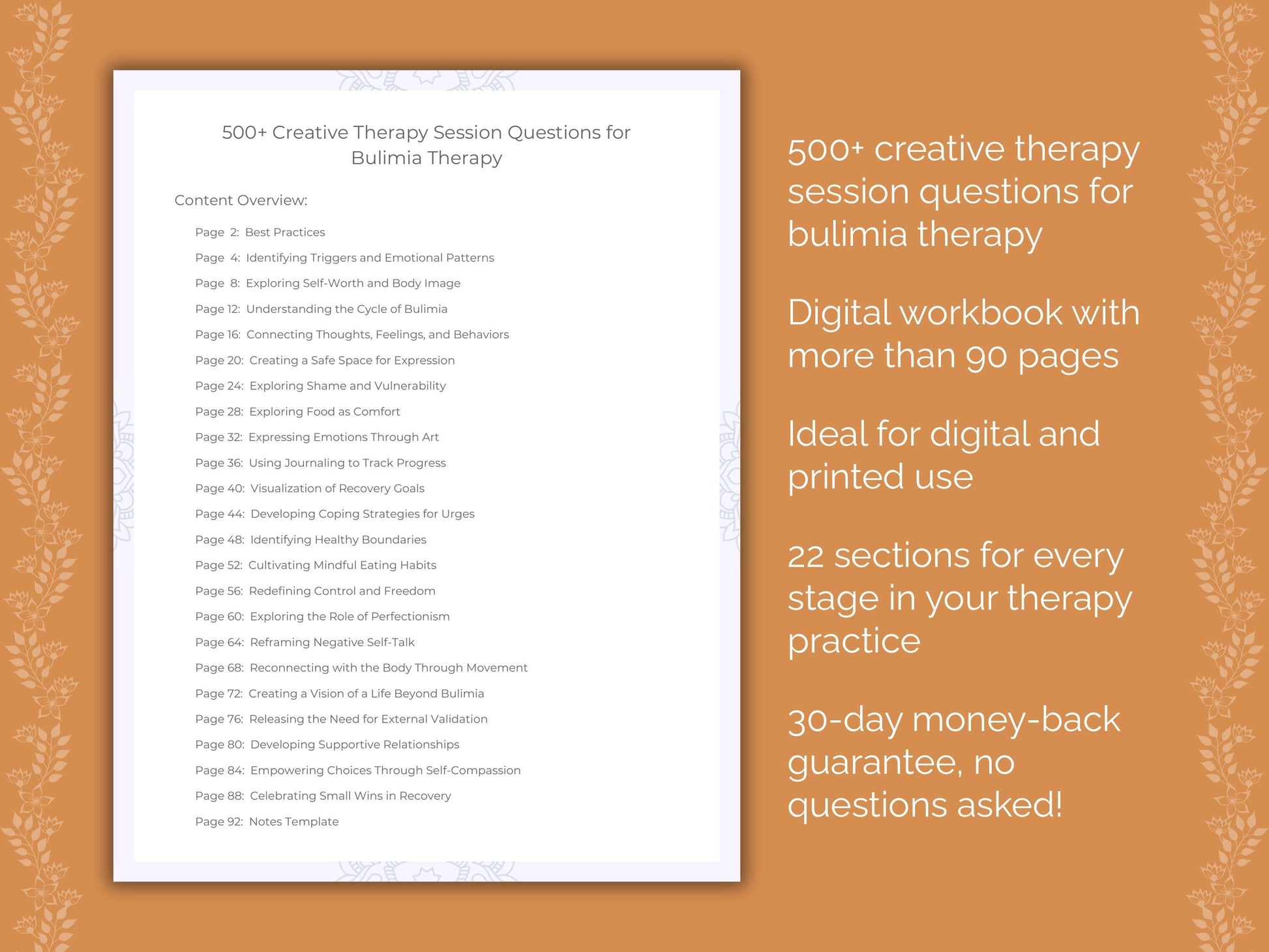 500+ Creative Therapy Session Questions for Bulimia Therapy

Content Overview:

Page 2: Best Practices
Page 4: Identifying Triggers and Emotional Patterns
Page 8: Exploring Self-Worth and Body Image
Page 12: Understanding the Cycle of Bulimia
Page 16: Connecting Thoughts, Feelings, and Behaviors
Page 20: Creating a Safe Space for Expression
Page 24: Exploring Shame and Vulnerability
Page 28: Exploring Food as Comfort
Page 32: Expressing Emotions Through Art
Page 36: Using Journaling to Track Progress
Page 40: Visualization of Recovery Goals
Page 44: Developing Coping Strategies for Urges
Page 48: Identifying Healthy Boundaries
Page 52: Cultivating Mindful Eating Habits
Page 56: Redefining Control and Freedom
Page 60: Exploring the Role of Perfectionism
Page 64: Reframing Negative Self-Talk
Page 68: Reconnecting with the Body Through Movement
Page 72: Creating a Vision of a Life Beyond Bulimia
Page 76: Releasing the Need for External Validation
Page 80: Developing Supportive Relationships
Page 84: Empowering Choices Through Self-Compassion
Page 88: Celebrating Small Wins in Recovery
Page 92: Notes Template

500+ creative therapy session questions for bulimia therapy

Digital workbook with more than 90 pages

Ideal for digital and printed use

22 sections for every stage in your therapy practice

30-day money-back guarantee, no questions asked!